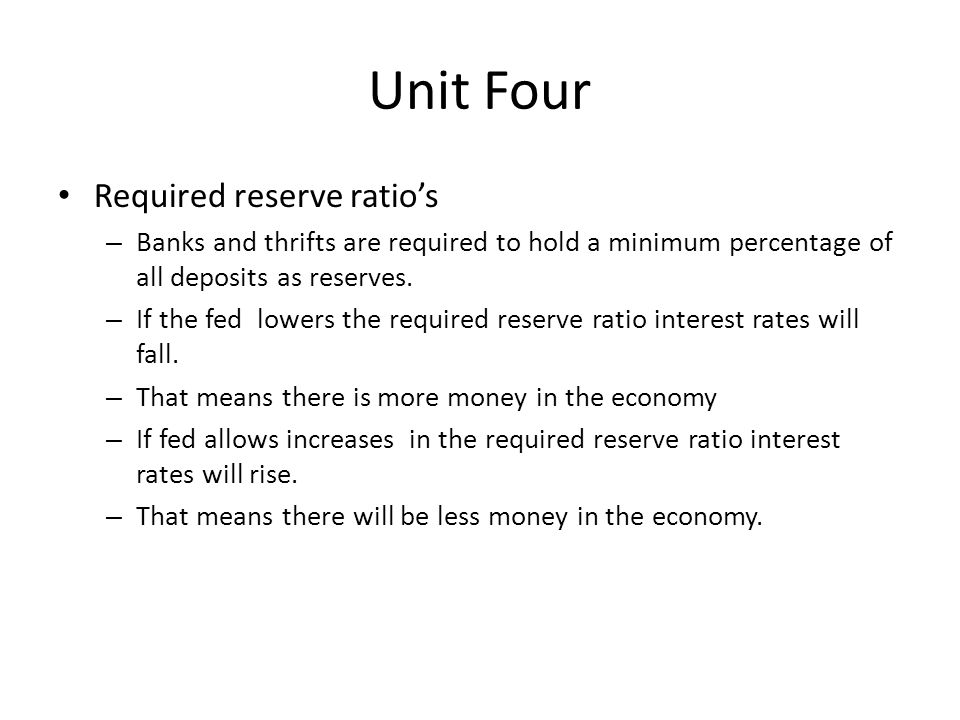 Unit Four

• Required reserve ratio’s

– Banks and thrifts are required to hold a minimum percentage of all deposits as reserves.

– If the fed lowers the required reserve ratio interest rates will fall.

– That means there is more money in the economy

– If fed allows increases in the required reserve ratio interest rates will rise.

– That means there will be less money in the economy.